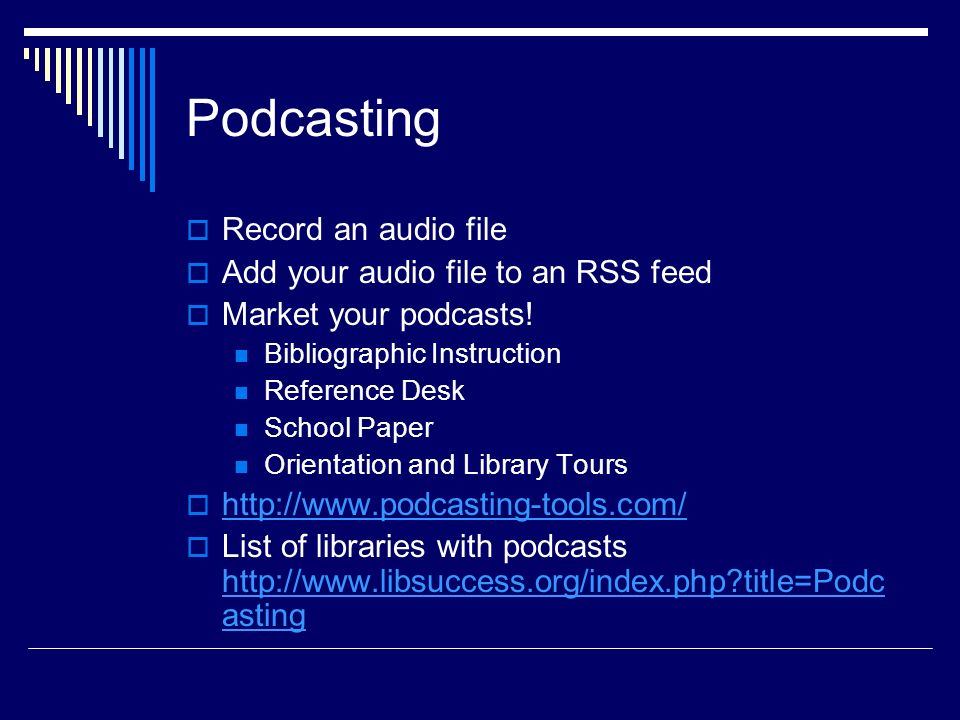 Podcasting

Record an audio file
Add your audio file to an RSS feed
Market your podcasts!
Bibliographic Instruction
Reference Desk
School Paper
Orientation and Library Tours
http://www.podcasting-tools.com/
List of libraries with podcasts http://www.libsuccess.org/index.php?title=Podcasting